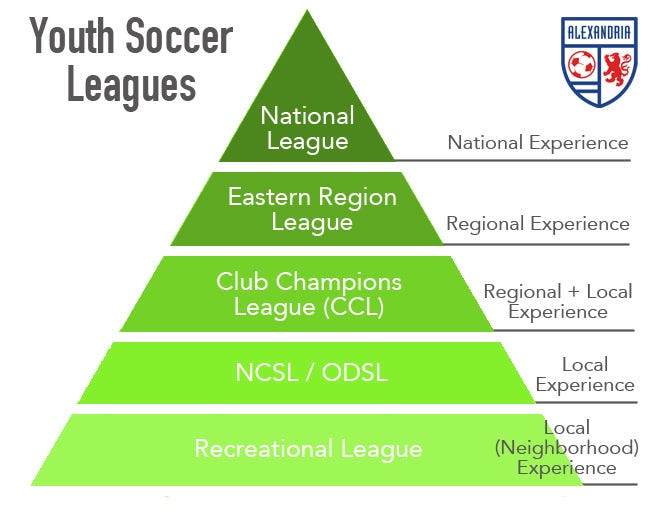 Youth Soccer Leagues

ALEXANDRIA

National League

National Experience

Eastern Region League

Regional Experience

Club Champions League (CCL)

Regional + Local Experience

NCSL / ODSL

Local Experience

Recreational League

Local (Neighborhood) Experience